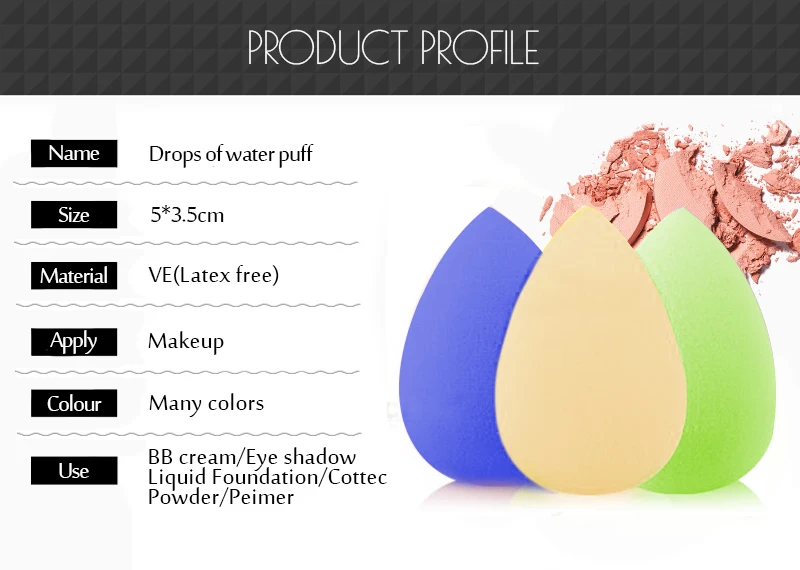 PRODUCT PROFILE

| Name | Drops of water puff |
|---|---|
| Size | 5*3.5cm |
| Material | VE(Latex free) |
| Apply | Makeup |
| Colour | Many colors |
| Use | BB cream/Eye shadow Liquid Foundation/Cottec Powder/Peimer |